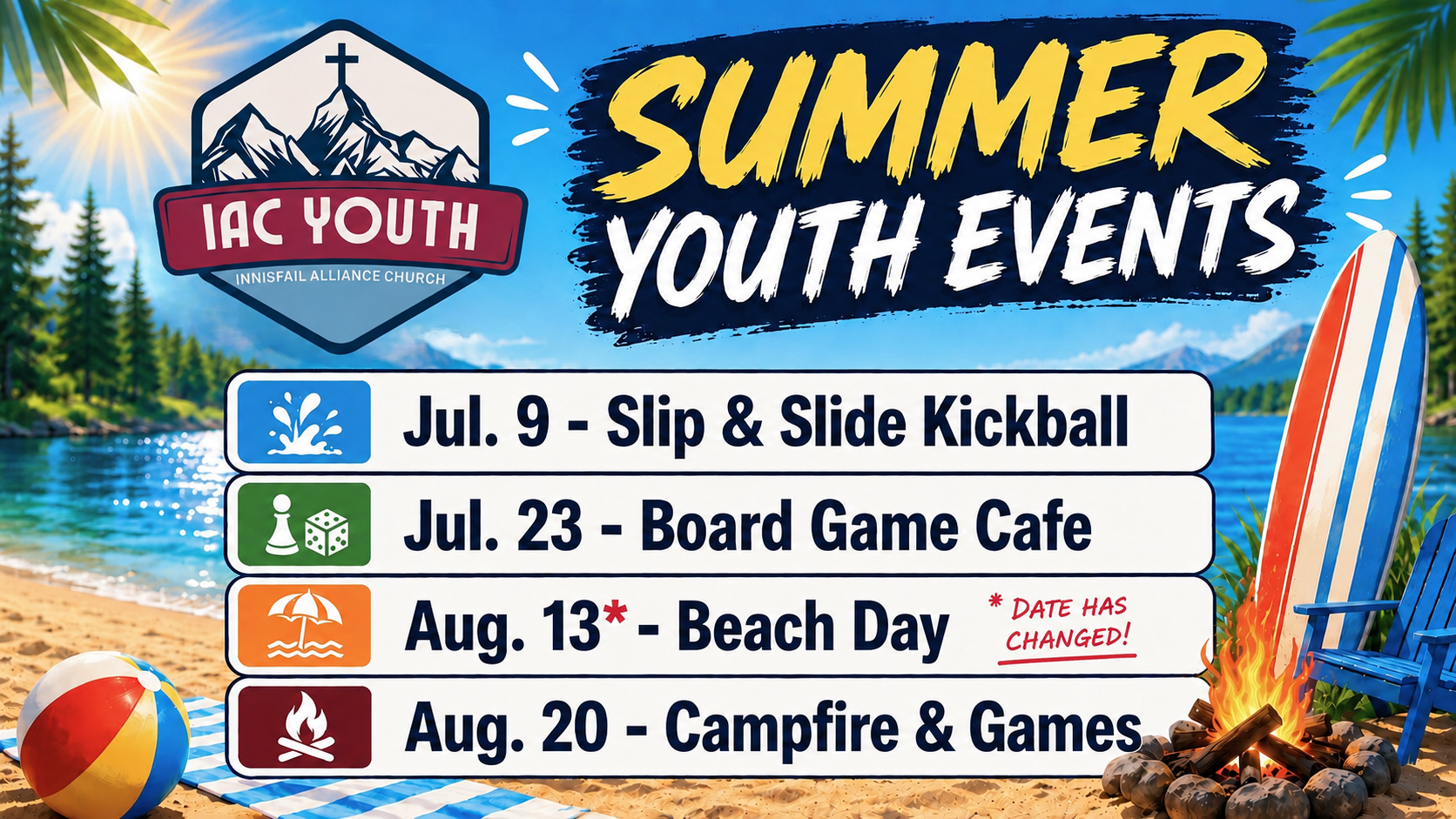 IAC YOUTH
INNISFAIL ALLIANCE CHURCH

SUMMER YOUTH EVENTS

Jul. 9 - Slip & Slide Kickball

Jul. 23 - Board Game Cafe

Aug. 13* - Beach Day

* DATE HAS CHANGED!

Aug. 20 - Campfire & Games